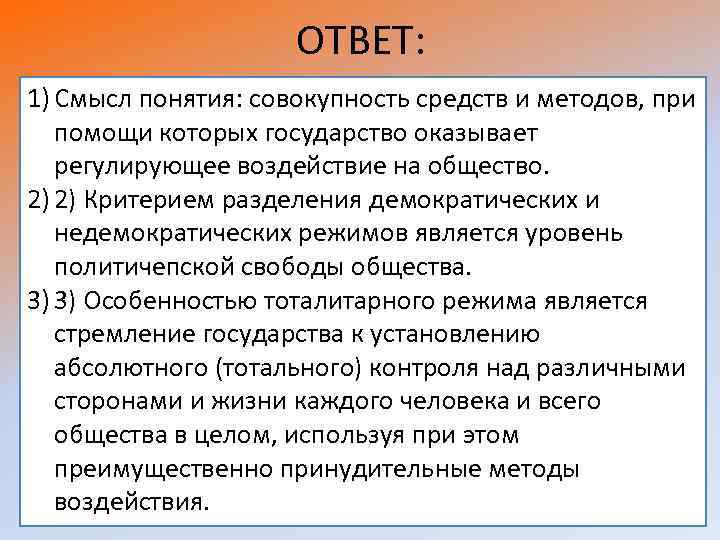 ОТВЕТ:

1) Смысл понятия: совокупность средств и методов, при помощи которых государство оказывает регулирующее воздействие на общество.
2) 2) Критерием разделения демократических и недемократических режимов является уровень политичепской свободы общества.
3) 3) Особенностью тоталитарного режима является стремление государства к установлению абсолютного (тотального) контроля над различными сторонами и жизни каждого человека и всего общества в целом, используя при этом преимущественно принудительные методы воздействия.